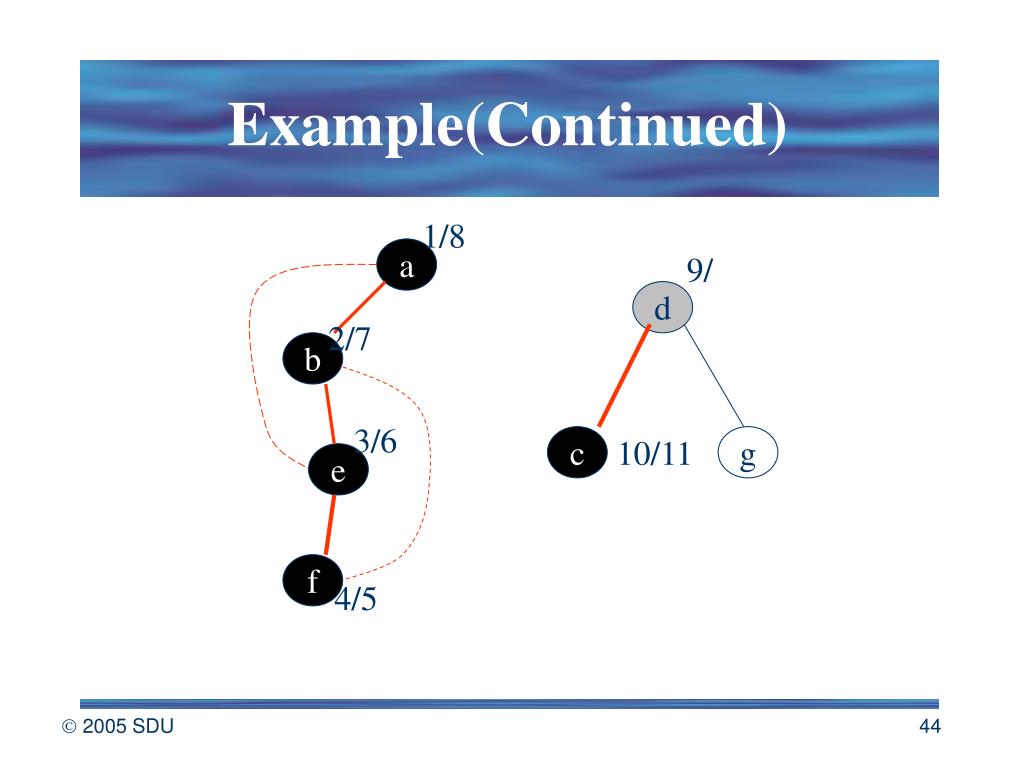 Example(Continued)

1/8
a
2/7
b
3/6
e
f
4/5

9/
d
c
10/11
g

© 2005 SDU

44